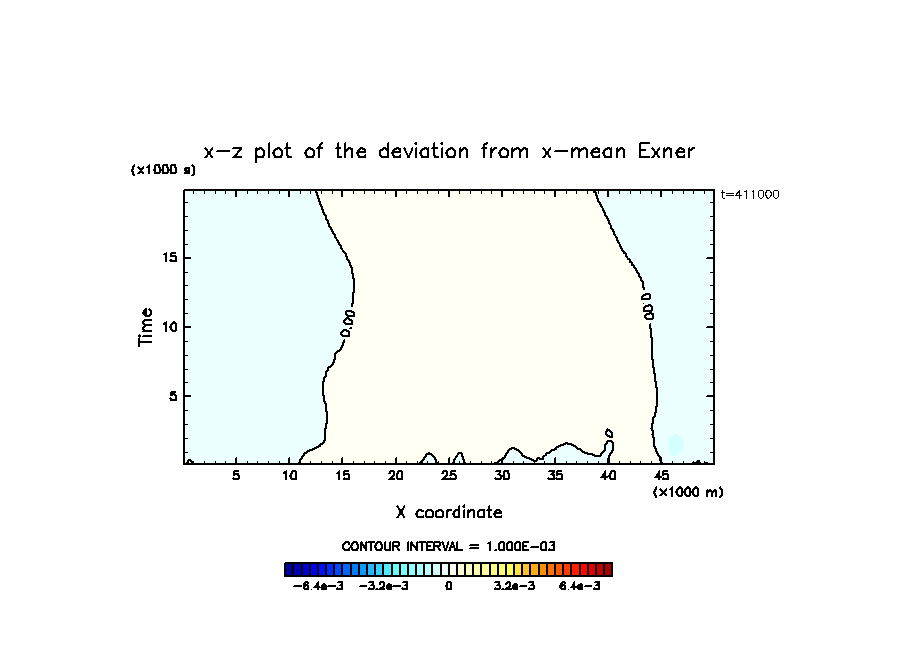 x−z plot of the deviation from x−mean Exner

(x1000 s)

t=411000

Time

15

10

5

0.00

0.00

5 10 15 20 25 30 35 40 45

(x1000 m)

X coordinate

CONTOUR INTERVAL = 1.000E−03

−6.4e−3 −3.2e−3 0 3.2e−3 6.4e−3